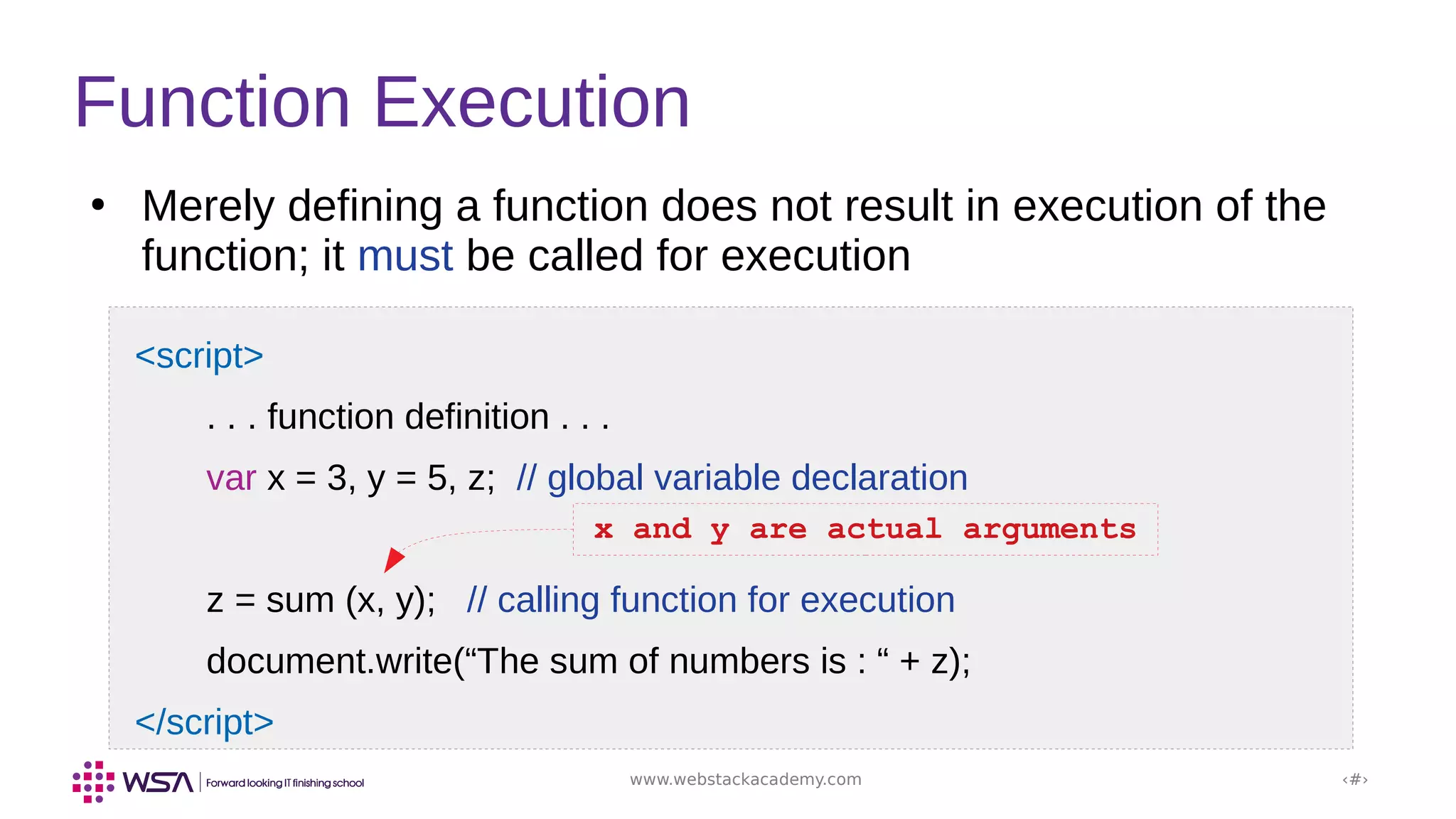 Function Execution

• Merely defining a function does not result in execution of the function; it must be called for execution

<script>

. . . function definition . . .

var x = 3, y = 5, z; // global variable declaration

x and y are actual arguments

z = sum (x, y); // calling function for execution

document.write(“The sum of numbers is : “ + z);

</script>

WSA | Forward looking IT finishing school

www.webstackacademy.com

‹#›